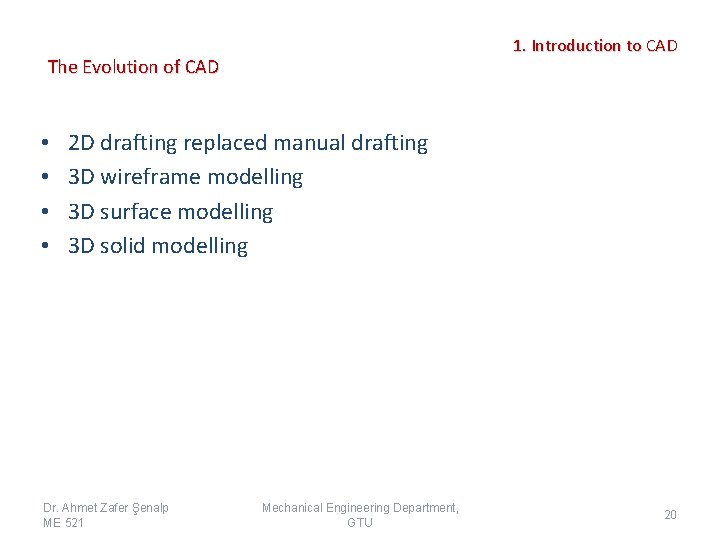 1. Introduction to CAD

The Evolution of CAD

• 2D drafting replaced manual drafting
• 3D wireframe modelling
• 3D surface modelling
• 3D solid modelling

Dr. Ahmet Zafer Şenalp ME 521

Mechanical Engineering Department, GTU

20